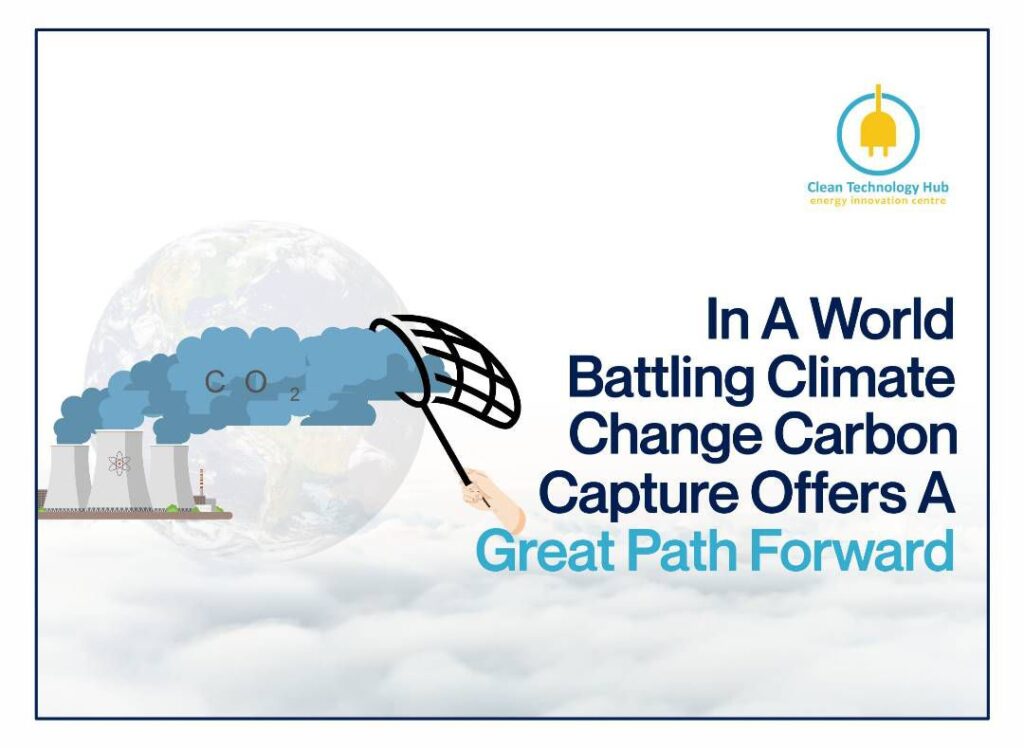 Clean Technology Hub
energy innovation centre

$CO_2$

In A World Battling Climate Change Carbon Capture Offers A Great Path Forward